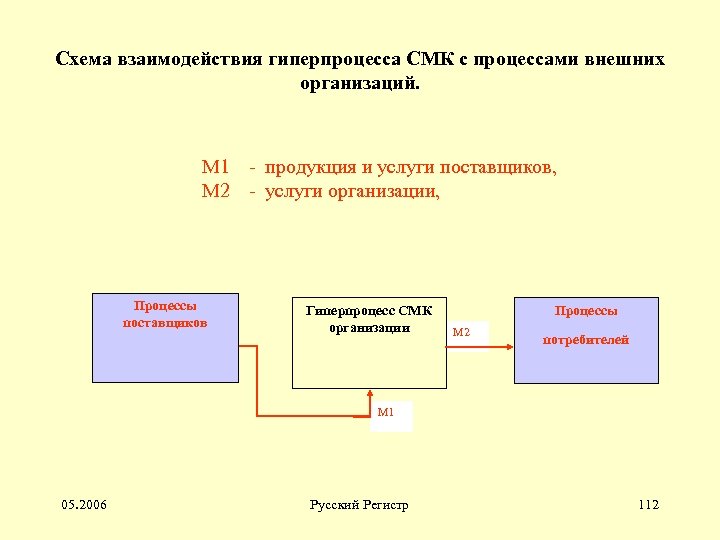 Схема взаимодействия гиперпроцесса СМК с процессами внешних организаций.

М1 - продукция и услуги поставщиков,
М2 - услуги организации,

Процессы поставщиков

Гиперпроцесс СМК организации

М2

Процессы потребителей

М1

05.2006

Русский Регистр

112